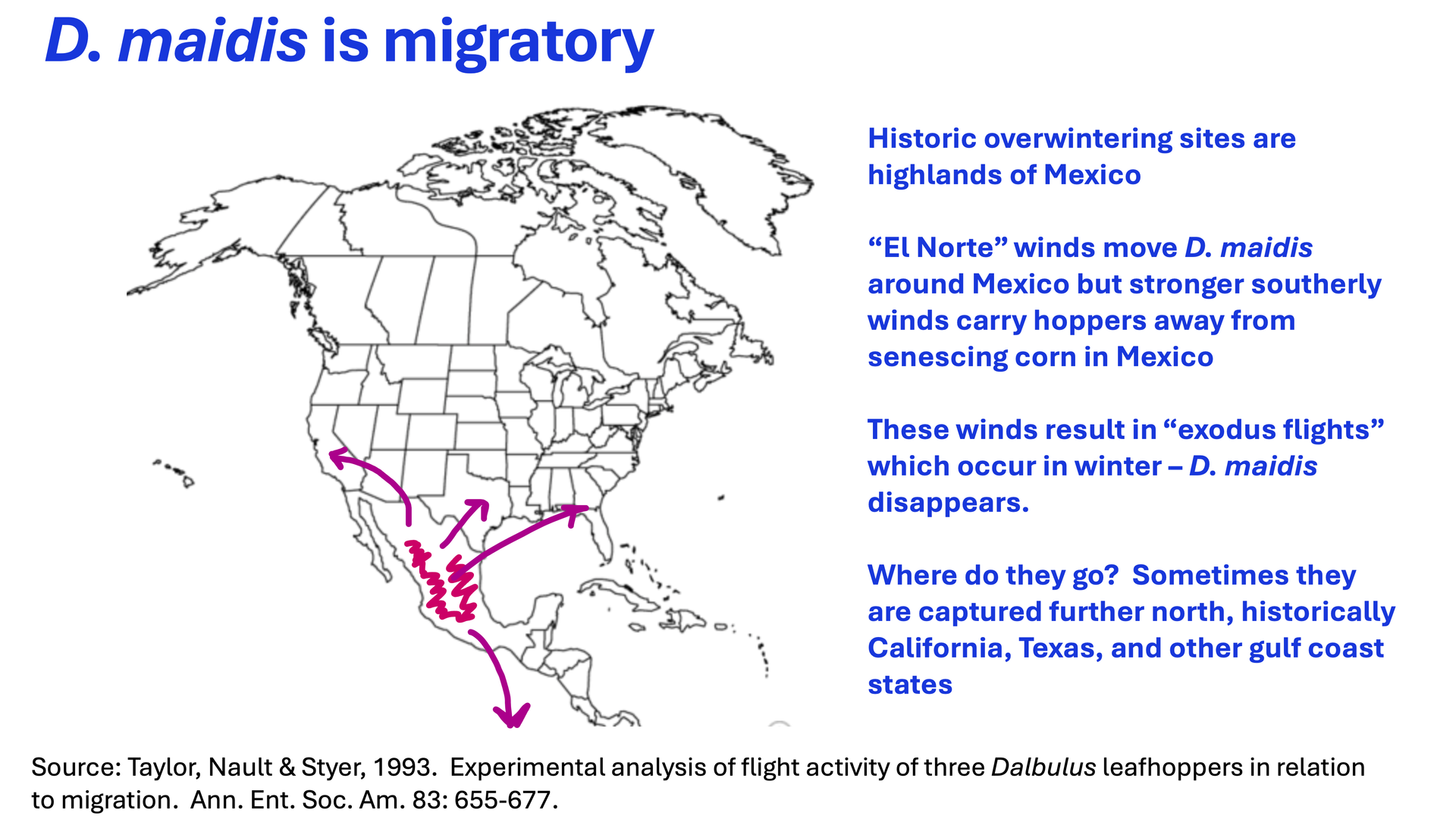 D. maidis is migratory

Historic overwintering sites are highlands of Mexico

“El Norte” winds move D. maidis around Mexico but stronger southerly winds carry hoppers away from senescing corn in Mexico

These winds result in “exodus flights” which occur in winter – D. maidis disappears.

Where do they go? Sometimes they are captured further north, historically California, Texas, and other gulf coast states

Source: Taylor, Nault & Styer, 1993. Experimental analysis of flight activity of three Dalbulus leafhoppers in relation to migration. Ann. Ent. Soc. Am. 83: 655-677.